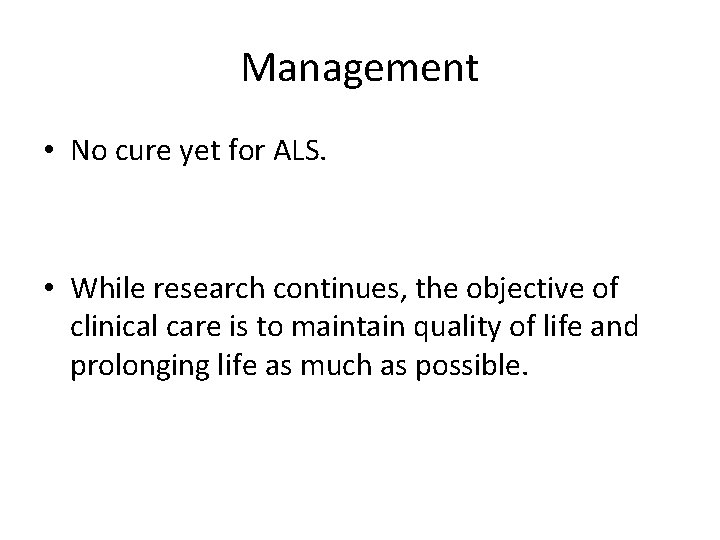 Management

• No cure yet for ALS.

• While research continues, the objective of clinical care is to maintain quality of life and prolonging life as much as possible.